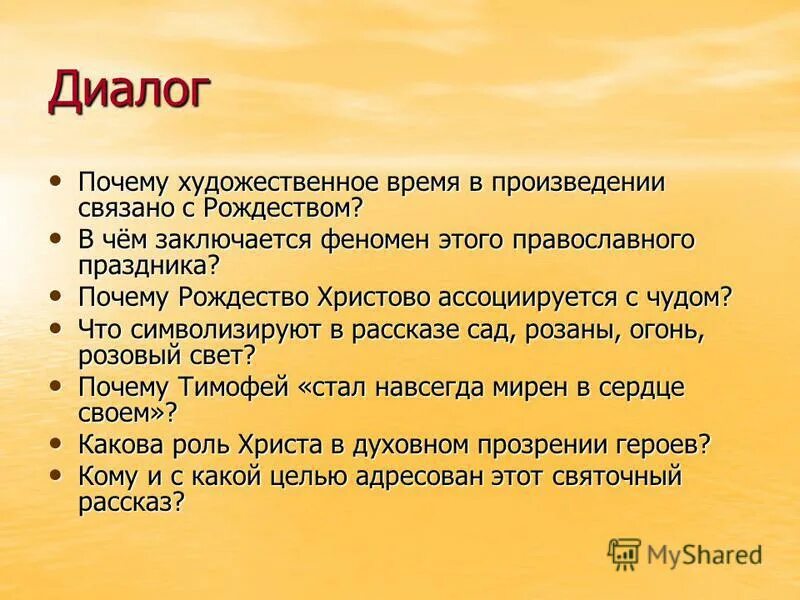 Диалог

• Почему художественное время в произведении связано с Рождеством?
• В чём заключается феномен этого православного праздника?
• Почему Рождество Христово ассоциируется с чудом?
• Что символизируют в рассказе сад, розаны, огонь, розовый свет?
• Почему Тимофей «стал навсегда мирен в сердце своем»?
• Какова роль Христа в духовном прозрении героев?
• Кому и с какой целью адресован этот святочный рассказ?

MyShared